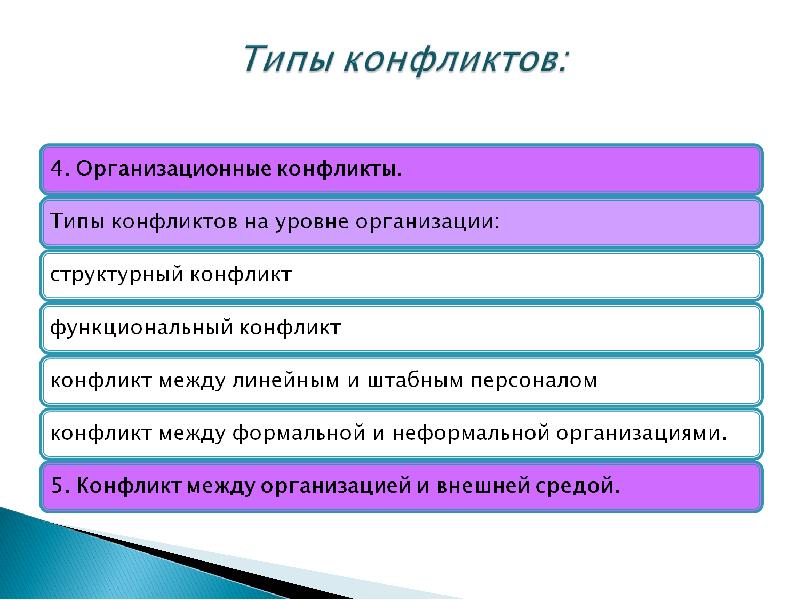 Типы конфликтов:

4. Организационные конфликты.

Типы конфликтов на уровне организации:

структурный конфликт

функциональный конфликт

конфликт между линейным и штабным персоналом

конфликт между формальной и неформальной организациями.

5. Конфликт между организацией и внешней средой.